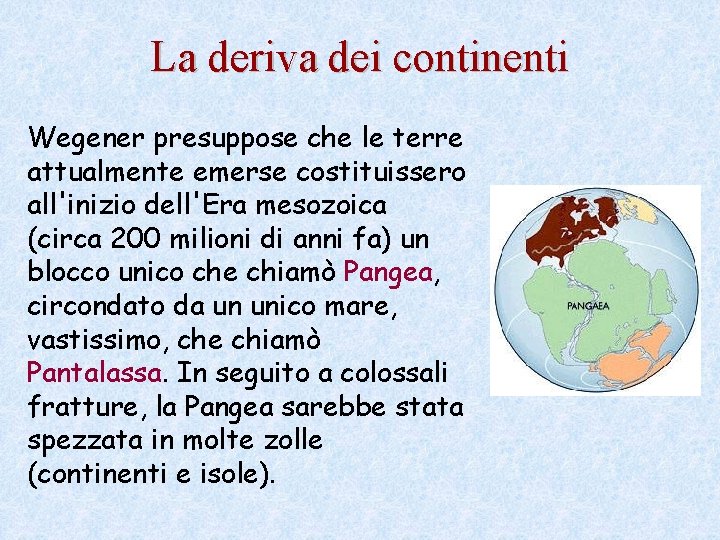 La deriva dei continenti

Wegener presuppose che le terre attualmente emerse costituissero all'inizio dell'Era mesozoica (circa 200 milioni di anni fa) un blocco unico che chiamò Pangea, circondato da un unico mare, vastissimo, che chiamò Pantalassa. In seguito a colossali fratture, la Pangea sarebbe stata spezzata in molte zolle (continenti e isole).

PANGAEA